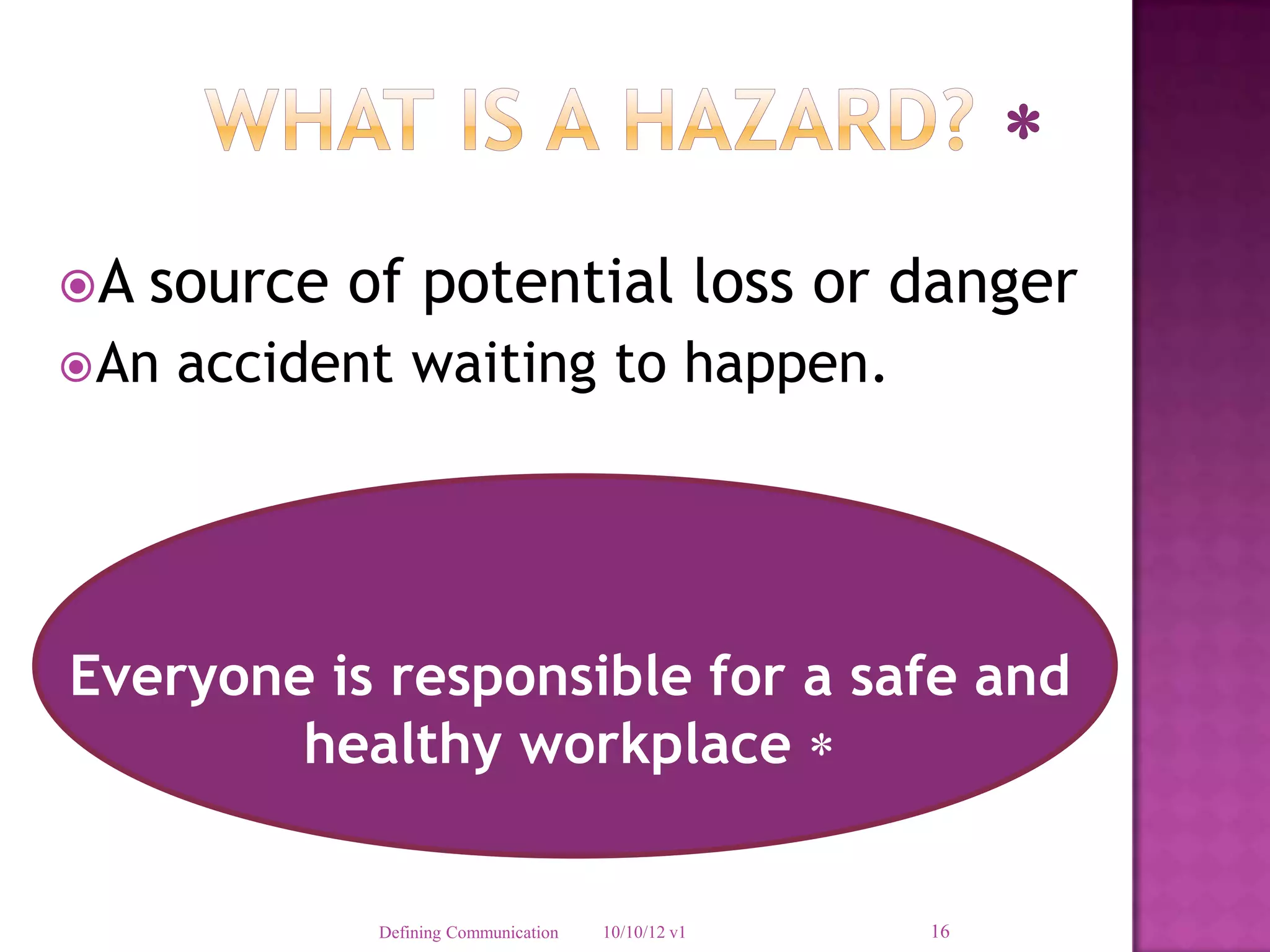 WHAT IS A HAZARD? *

A source of potential loss or danger

An accident waiting to happen.

Everyone is responsible for a safe and healthy workplace *

Defining Communication 10/10/12 v1 16